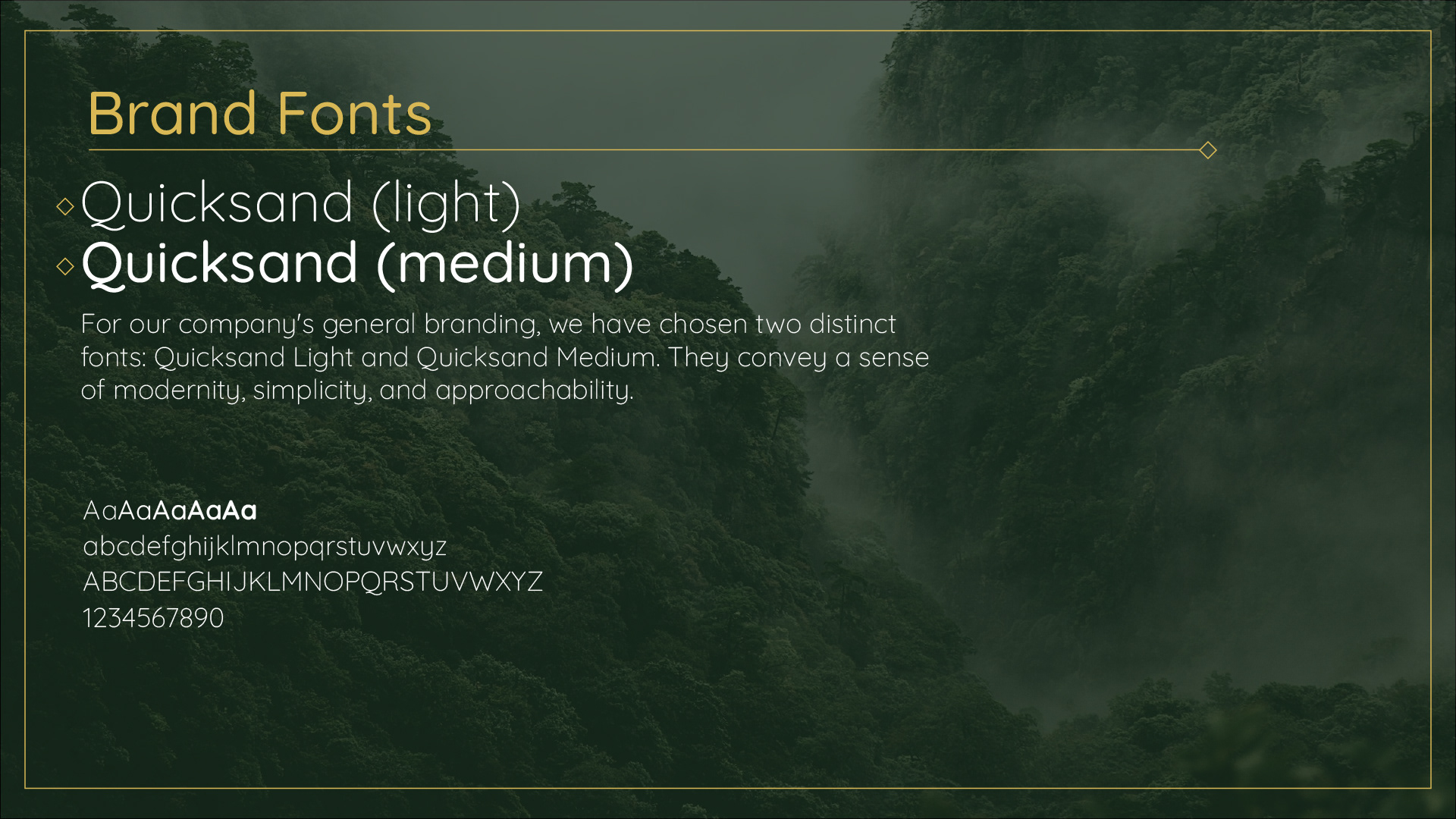 Brand Fonts

Quicksand (light)
Quicksand (medium)

For our company's general branding, we have chosen two distinct fonts: Quicksand Light and Quicksand Medium. They convey a sense of modernity, simplicity, and approachability.

AaAaAaAaAa
abcdefghijklmnopqrstuvwxyz
ABCDEFGHIJKLMNOPQRSTUVWXYZ
1234567890